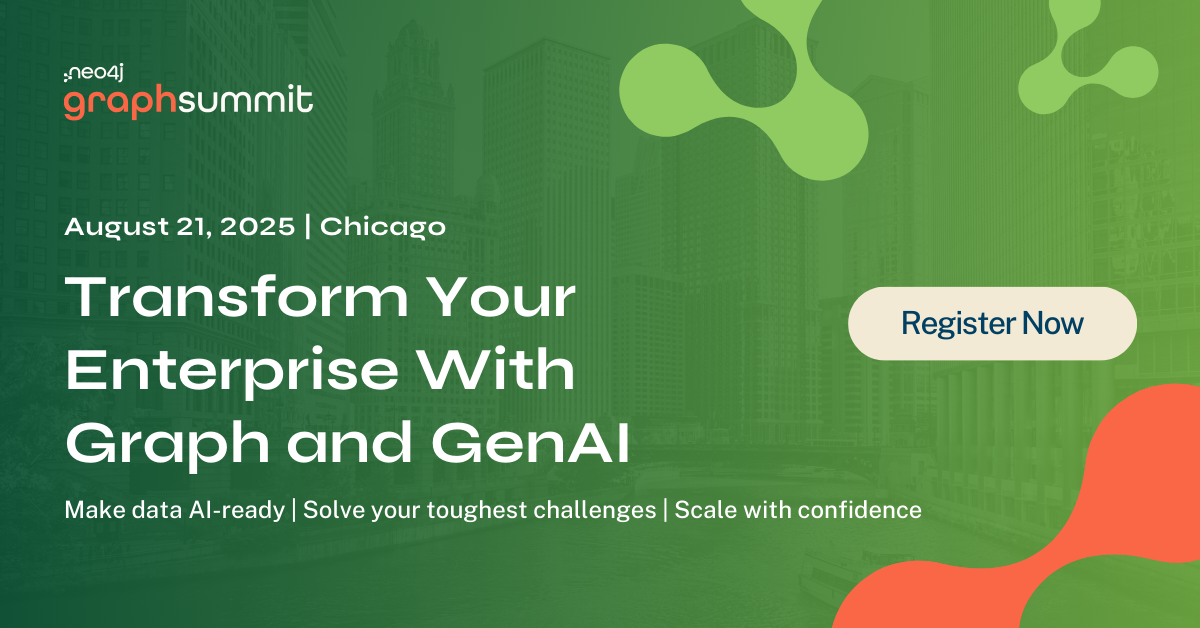 neo4j
graphsummit

August 21, 2025 | Chicago

Transform Your Enterprise With Graph and GenAI

Make data AI-ready | Solve your toughest challenges | Scale with confidence

Register Now